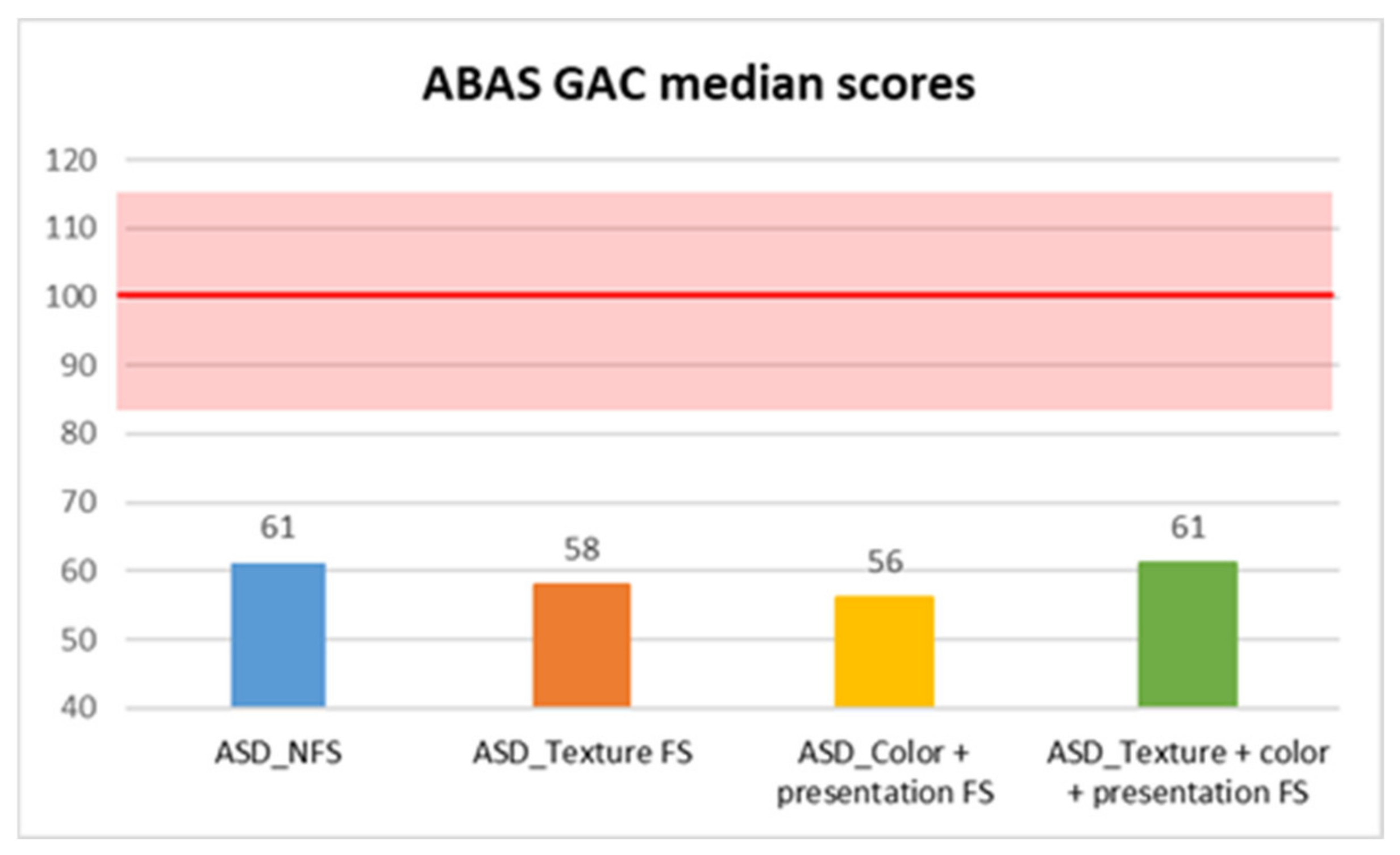 ABAS GAC median scores

120
110
100
90
80
70
60
50
40

61
58
56
61

ASD_NFS
ASD_Texture FS
ASD_Color + presentation FS
ASD_Texture + color + presentation FS